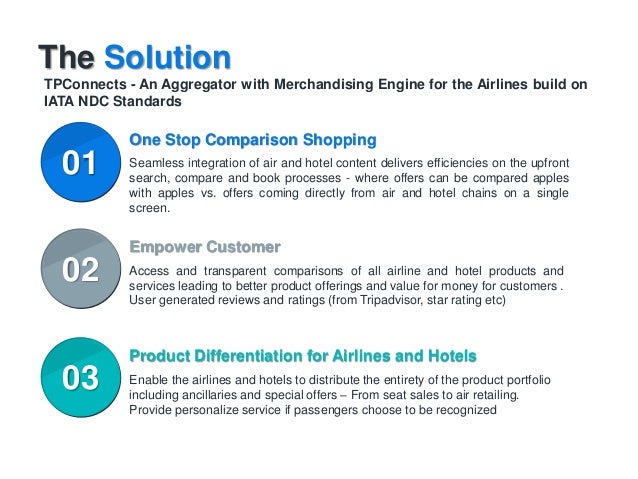 The Solution

TPConnects - An Aggregator with Merchandising Engine for the Airlines build on IATA NDC Standards

01

One Stop Comparison Shopping

Seamless integration of air and hotel content delivers efficiencies on the upfront search, compare and book processes - where offers can be compared apples with apples vs. offers coming directly from air and hotel chains on a single screen.

02

Empower Customer

Access and transparent comparisons of all airline and hotel products and services leading to better product offerings and value for money for customers . User generated reviews and ratings (from Tripadvisor, star rating etc)

03

Product Differentiation for Airlines and Hotels

Enable the airlines and hotels to distribute the entirety of the product portfolio including ancillaries and special offers – From seat sales to air retailing. Provide personalize service if passengers choose to be recognized